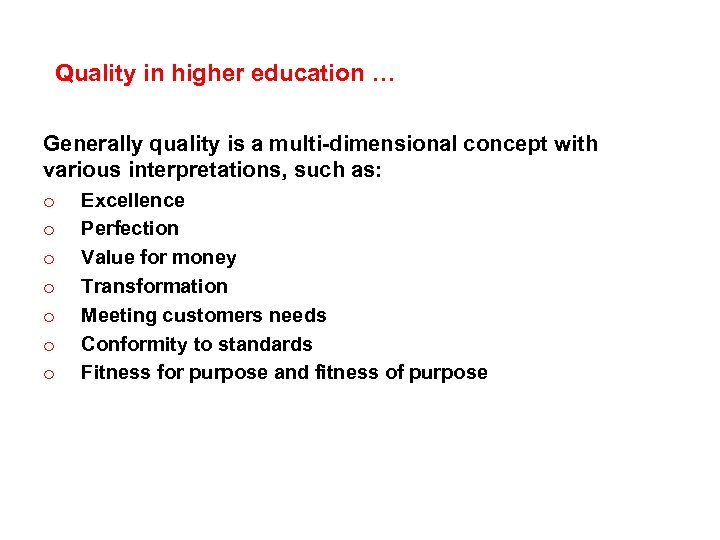 Quality in higher education …

Generally quality is a multi-dimensional concept with various interpretations, such as:

o Excellence
o Perfection
o Value for money
o Transformation
o Meeting customers needs
o Conformity to standards
o Fitness for purpose and fitness of purpose